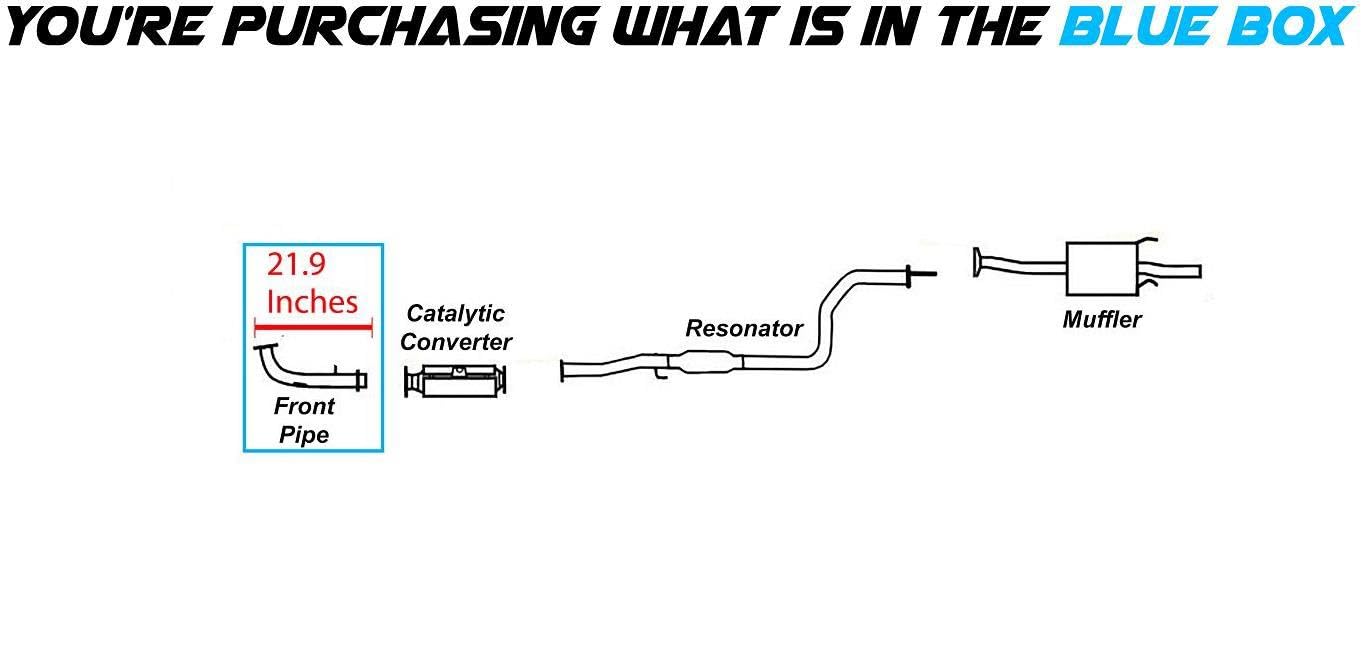 YOU'RE PURCHASING WHAT IS IN THE BLUE BOX

21.9 Inches

Front Pipe

Catalytic Converter

Resonator

Muffler